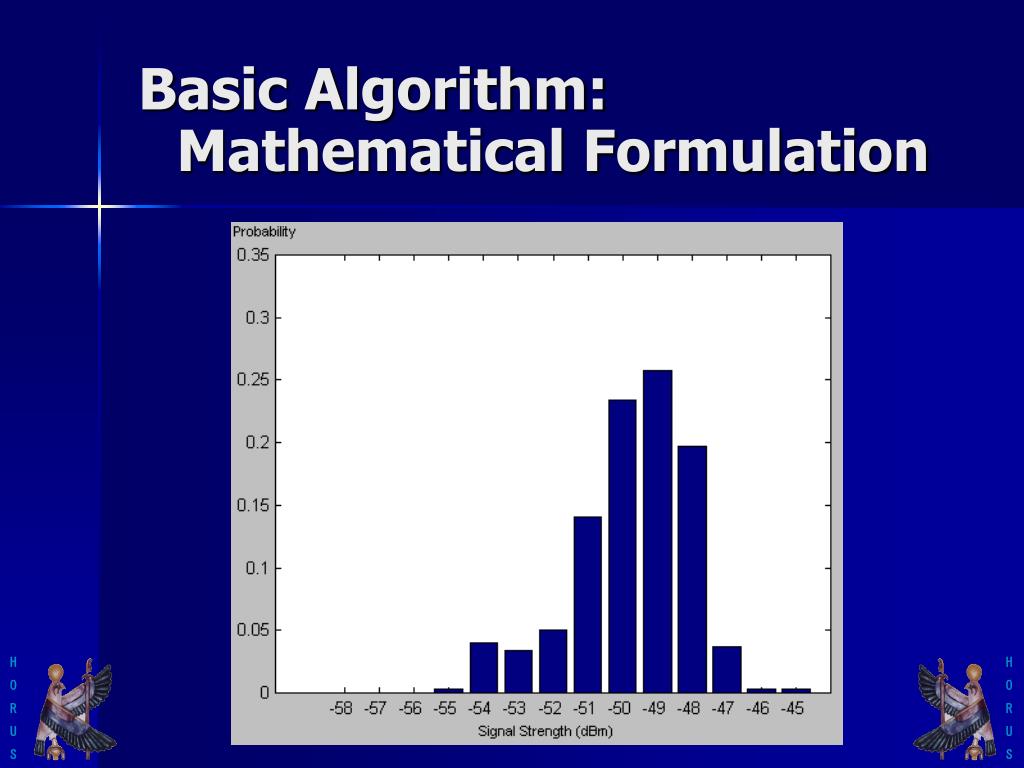 Basic Algorithm: Mathematical Formulation

Probability

0.35
0.3
0.25
0.2
0.15
0.1
0.05
0

-58 -57 -56 -55 -54 -53 -52 -51 -50 -49 -48 -47 -46 -45

Signal Strength (dBm)

H O R U S

H O R U S